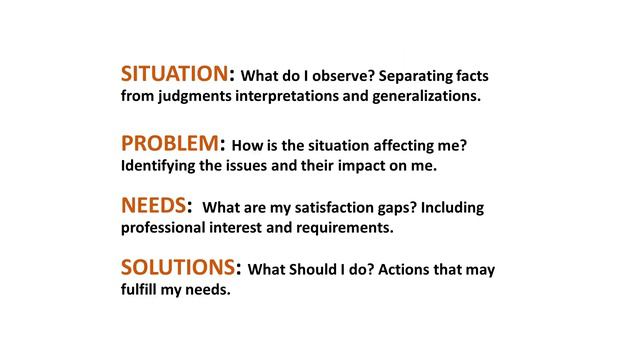 SITUATION: What do I observe? Separating facts from judgments interpretations and generalizations.

PROBLEM: How is the situation affecting me? Identifying the issues and their impact on me.

NEEDS: What are my satisfaction gaps? Including professional interest and requirements.

SOLUTIONS: What Should I do? Actions that may fulfill my needs.